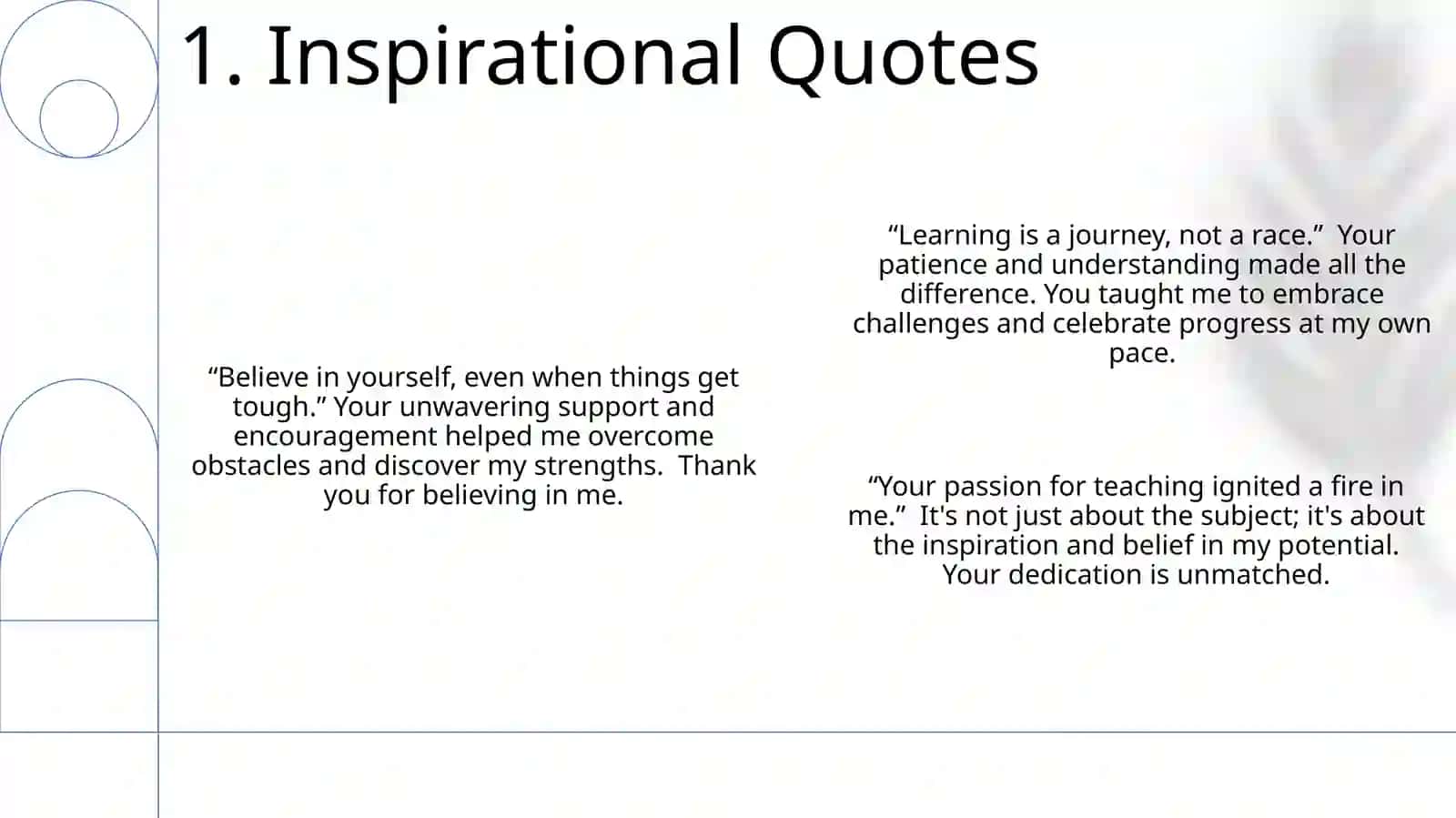 1. Inspirational Quotes

“Believe in yourself, even when things get tough.” Your unwavering support and encouragement helped me overcome obstacles and discover my strengths. Thank you for believing in me.

“Learning is a journey, not a race.” Your patience and understanding made all the difference. You taught me to embrace challenges and celebrate progress at my own pace.

“Your passion for teaching ignited a fire in me.” It's not just about the subject; it's about the inspiration and belief in my potential. Your dedication is unmatched.